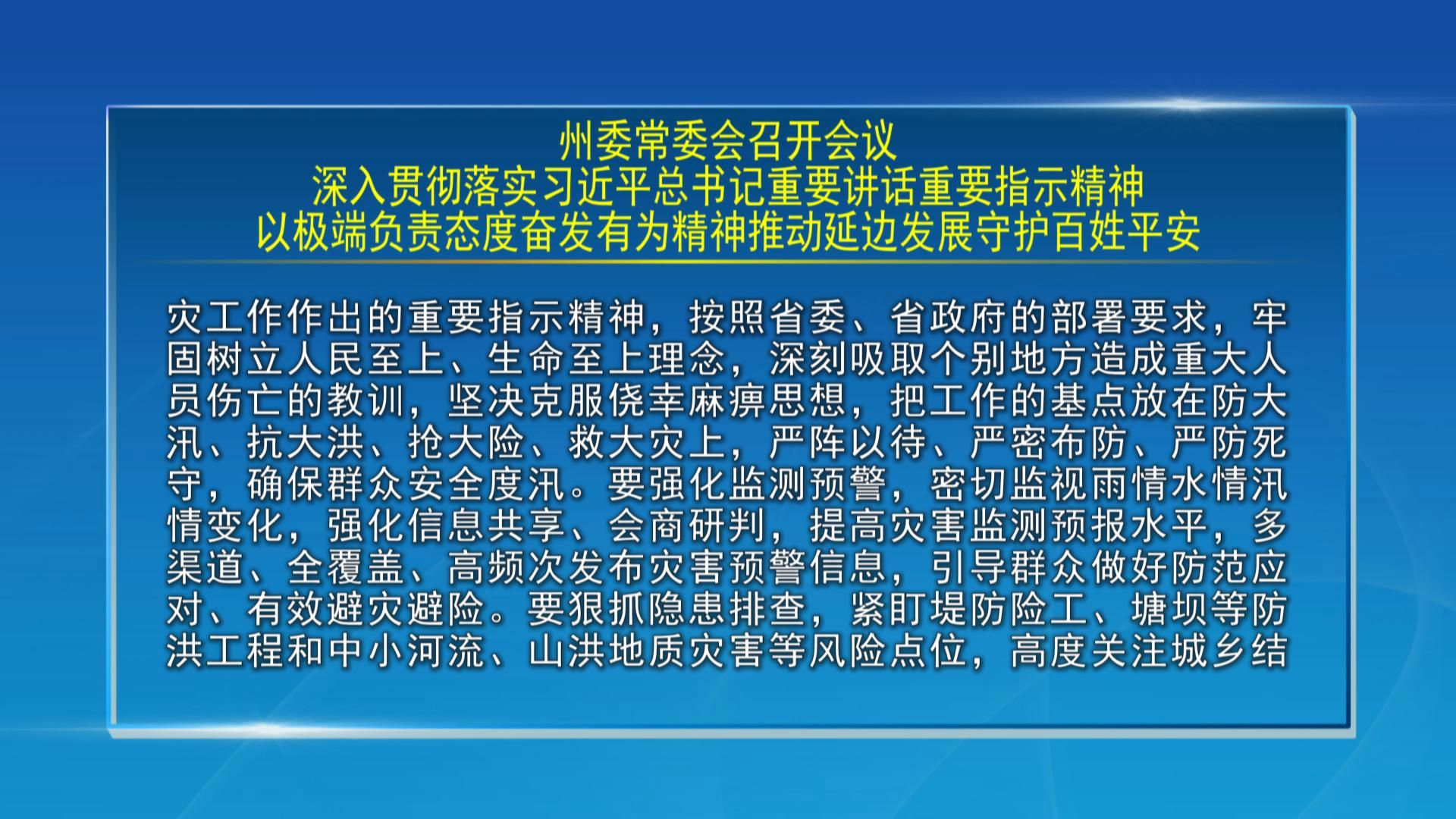 州委常委会召开会议
深入贯彻落实习近平总书记重要讲话重要指示精神
以极端负责态度奋发有为精神推动延边发展守护百姓平安

灾工作作出的重要指示精神，按照省委、省政府的部署要求，牢固树立人民至上、生命至上理念，深刻吸取个别地方造成重大人员伤亡的教训，坚决克服侥幸麻痹思想，把工作的基点放在防大汛、抗大洪、抢大险、救大灾上，严阵以待、严密布防、严防死守，确保群众安全度汛。要强化监测预警，密切监视雨情水情汛情变化，强化信息共享、会商研判，提高灾害监测预报水平，多渠道、全覆盖、高频次发布灾害预警信息，引导群众做好防范应对、有效避灾避险。要狠抓隐患排查，紧盯堤防险工、塘坝等防洪工程和中小河流、山洪地质灾害等风险点位，高度关注城乡结